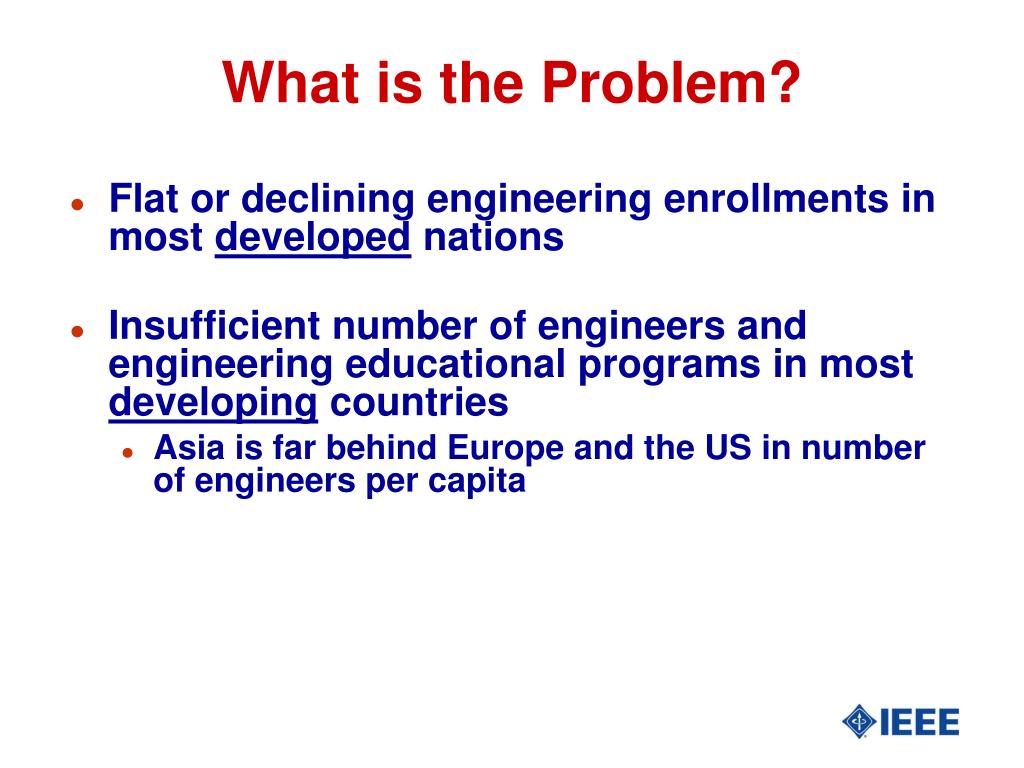 What is the Problem?

- Flat or declining engineering enrollments in most developed nations

- Insufficient number of engineers and engineering educational programs in most developing countries
  - Asia is far behind Europe and the US in number of engineers per capita

IEEE